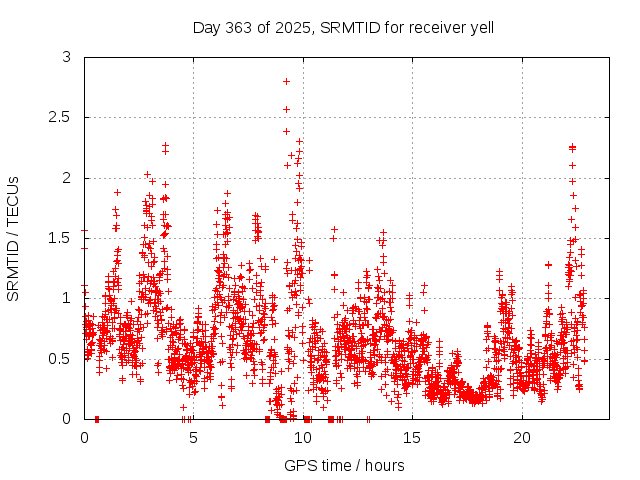 Day 363 of 2025, SRMTID for receiver yell

SRMTID / TECUs

3
2.5
2
1.5
1
0.5
0

0
5
10
15
20

GPS time / hours